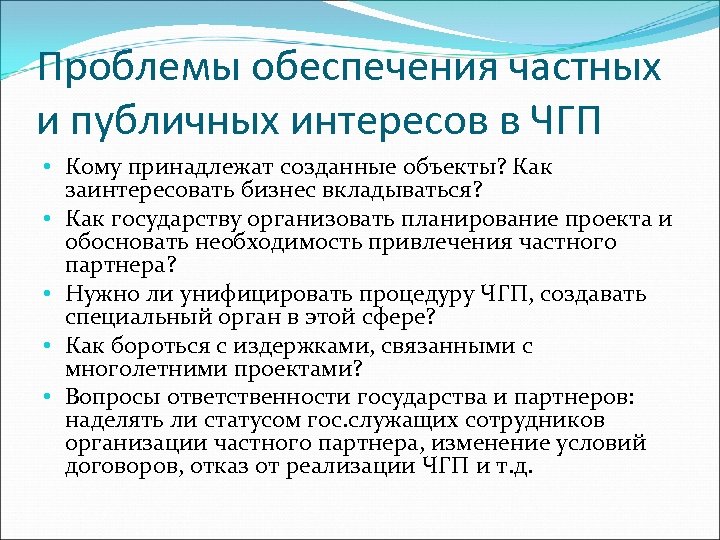 Проблемы обеспечения частных и публичных интересов в ЧГП

• Кому принадлежат созданные объекты? Как заинтересовать бизнес вкладываться?
• Как государству организовать планирование проекта и обосновать необходимость привлечения частного партнера?
• Нужно ли унифицировать процедуру ЧГП, создавать специальный орган в этой сфере?
• Как бороться с издержками, связанными с многолетними проектами?
• Вопросы ответственности государства и партнеров: наделять ли статусом гос.служащих сотрудников организации частного партнера, изменение условий договоров, отказ от реализации ЧГП и т.д.